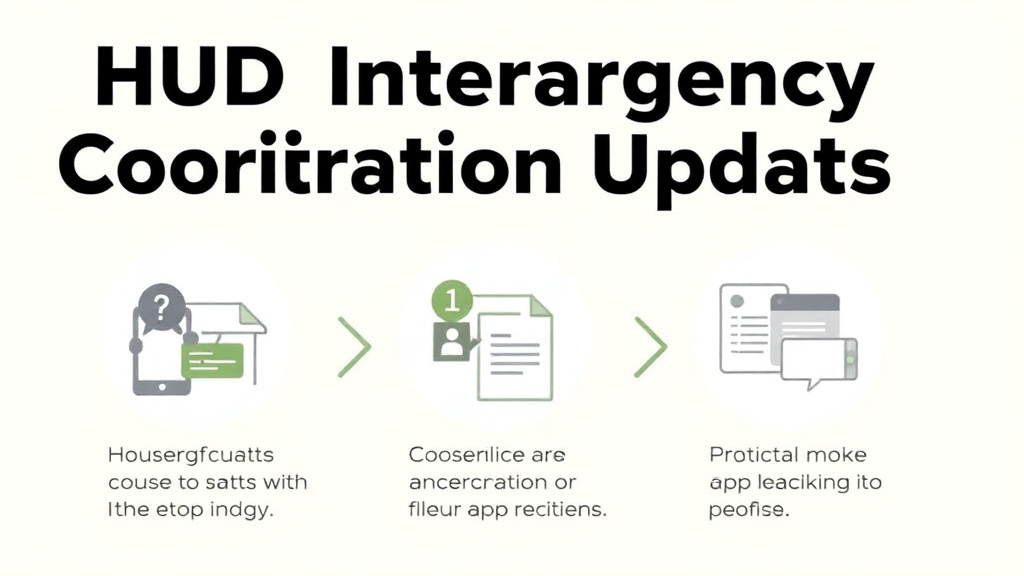 HUD Interargency Cooritration Updats

?

1

Housergfcuatts couse to satts with Ithe etop indgy.

Coosenlice are ancercration or flleur app recitiens.

Protictal moke app leacking ito peofise.